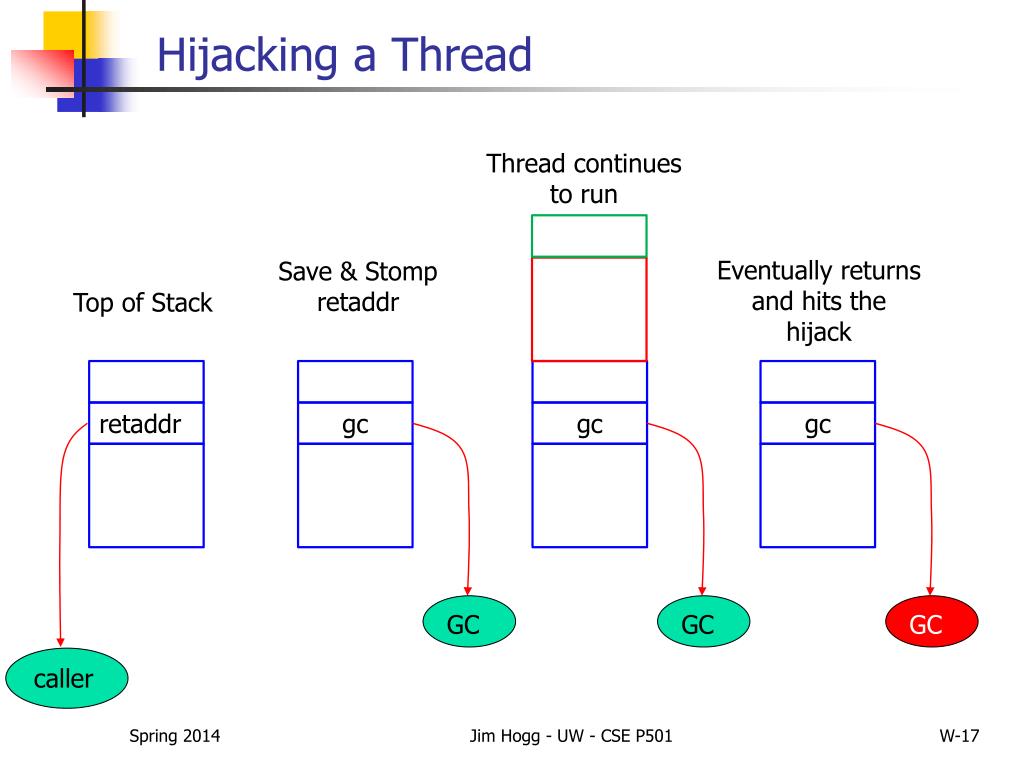 Hijacking a Thread

Top of Stack

retaddr

caller

Save & Stomp retaddr

gc

GC

Thread continues to run

gc

GC

Eventually returns and hits the hijack

gc

GC

Spring 2014

Jim Hogg - UW - CSE P501

W-17